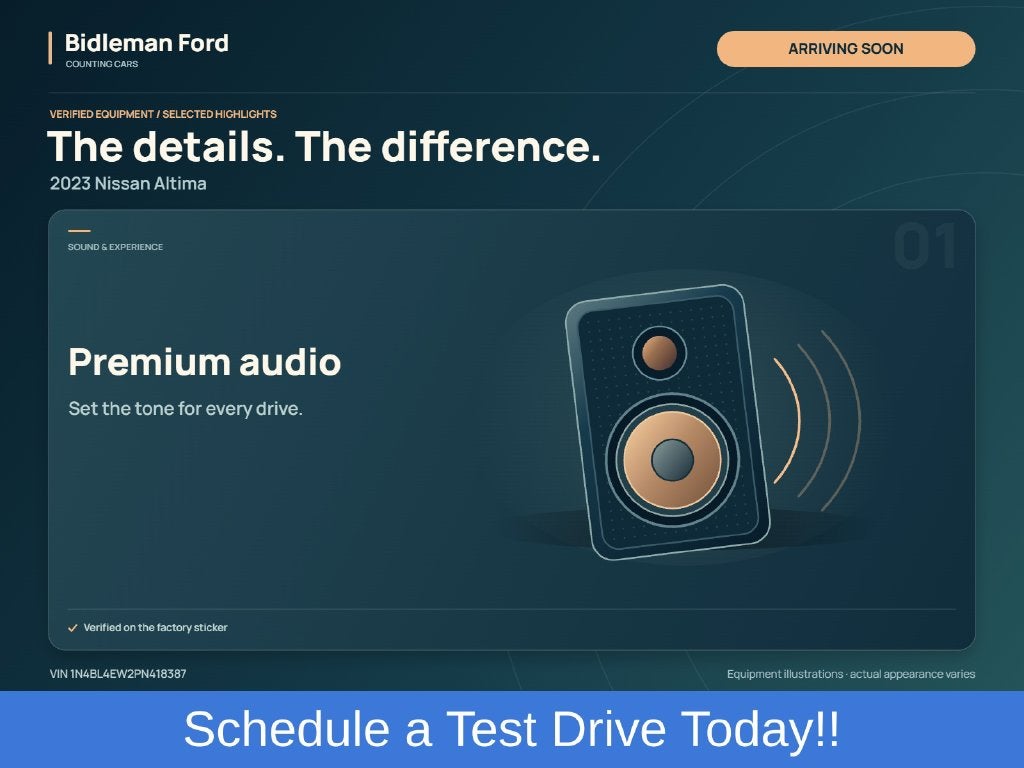 Bidleman Ford
COUNTING CARS

ARRIVING SOON

VERIFIED EQUIPMENT / SELECTED HIGHLIGHTS

The details. The difference.

2023 Nissan Altima

SOUND & EXPERIENCE

01

Premium audio

Set the tone for every drive.

✓ Verified on the factory sticker

VIN 1N4BL4EW2PN418387

Equipment illustrations · actual appearance varies

Schedule a Test Drive Today!!